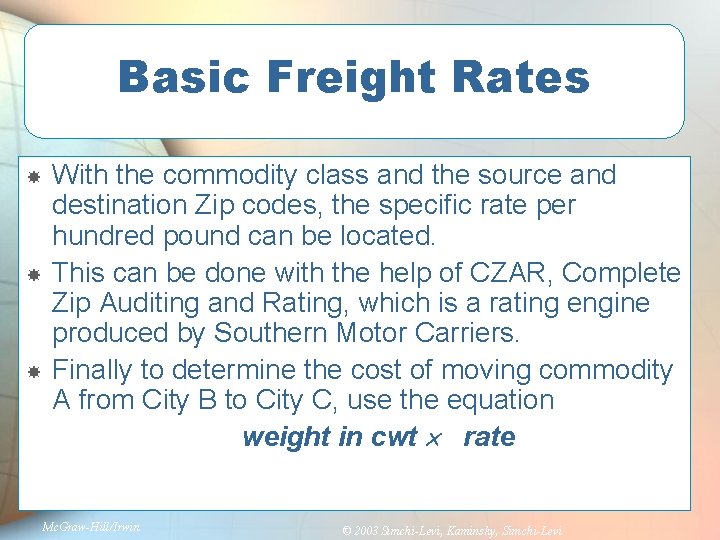 Basic Freight Rates

With the commodity class and the source and destination Zip codes, the specific rate per hundred pound can be located.

This can be done with the help of CZAR, Complete Zip Auditing and Rating, which is a rating engine produced by Southern Motor Carriers.

Finally to determine the cost of moving commodity A from City B to City C, use the equation

weight in cwt $\times$ rate

McGraw-Hill/Irwin

© 2003 Simchi-Levi, Kaminsky, Simchi-Levi